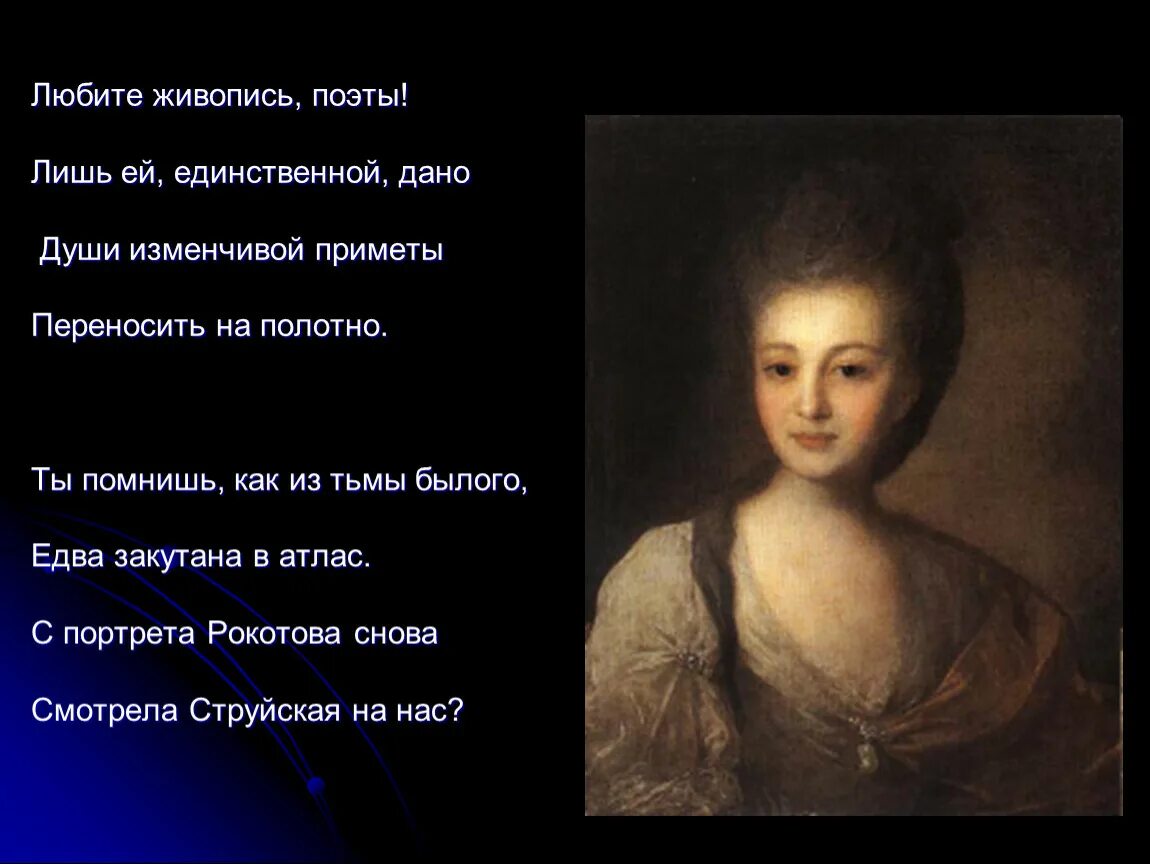 Любите живопись, поэты!

Лишь ей, единственной, дано

Души изменчивой приметы

Переносить на полотно.

Ты помнишь, как из тьмы былого,

Едва закутана в атлас.

С портрета Рокотова снова

Смотрела Струйская на нас?